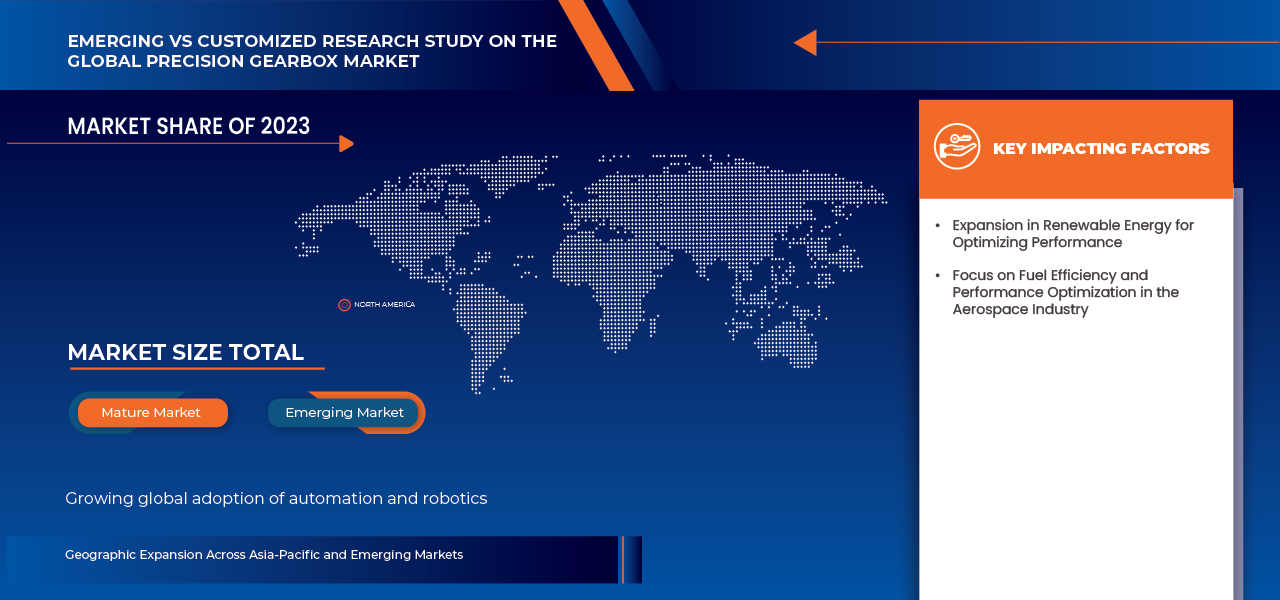 EMERGING VS CUSTOMIZED RESEARCH STUDY ON THE GLOBAL PRECISION GEARBOX MARKET

MARKET SHARE OF 2023

NORTH AMERICA

MARKET SIZE TOTAL

Mature Market

Emerging Market

Growing global adoption of automation and robotics

Geographic Expansion Across Asia-Pacific and Emerging Markets

KEY IMPACTING FACTORS

• Expansion in Renewable Energy for Optimizing Performance

• Focus on Fuel Efficiency and Performance Optimization in the Aerospace Industry